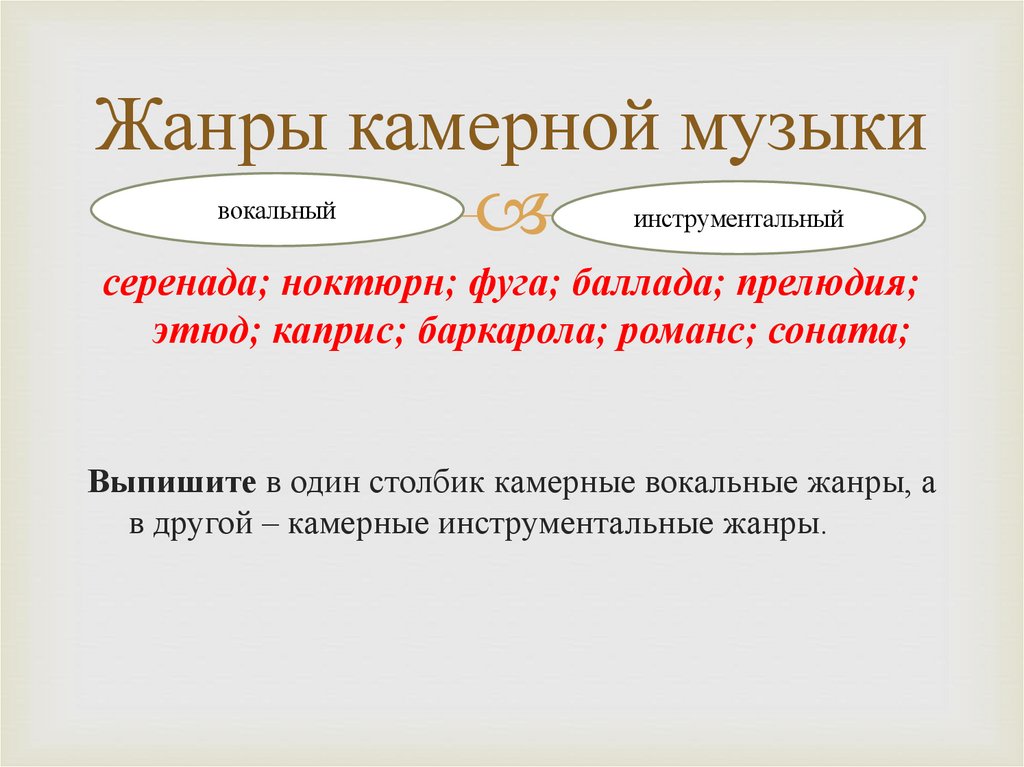 Жанры камерной музыки

вокальный

инструментальный

серенада; ноктюрн; фуга; баллада; прелюдия; этюд; каприс; баркарола; романс; соната;

Выпишите в один столбик камерные вокальные жанры, а в другой – камерные инструментальные жанры.